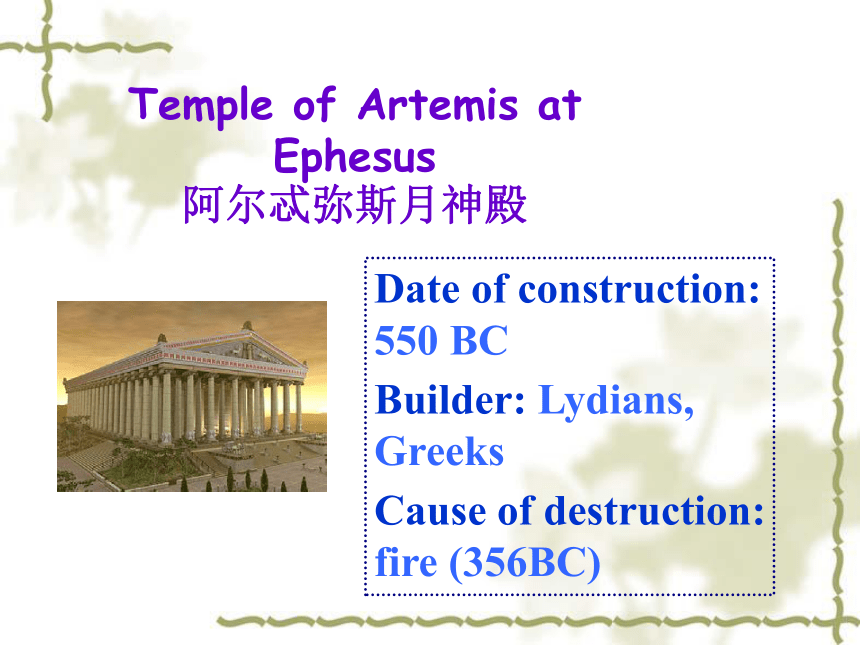 Temple of Artemis at Ephesus
阿尔忒弥斯月神殿

Date of construction: 550 BC

Builder: Lydians, Greeks

Cause of destruction: fire (356BC)